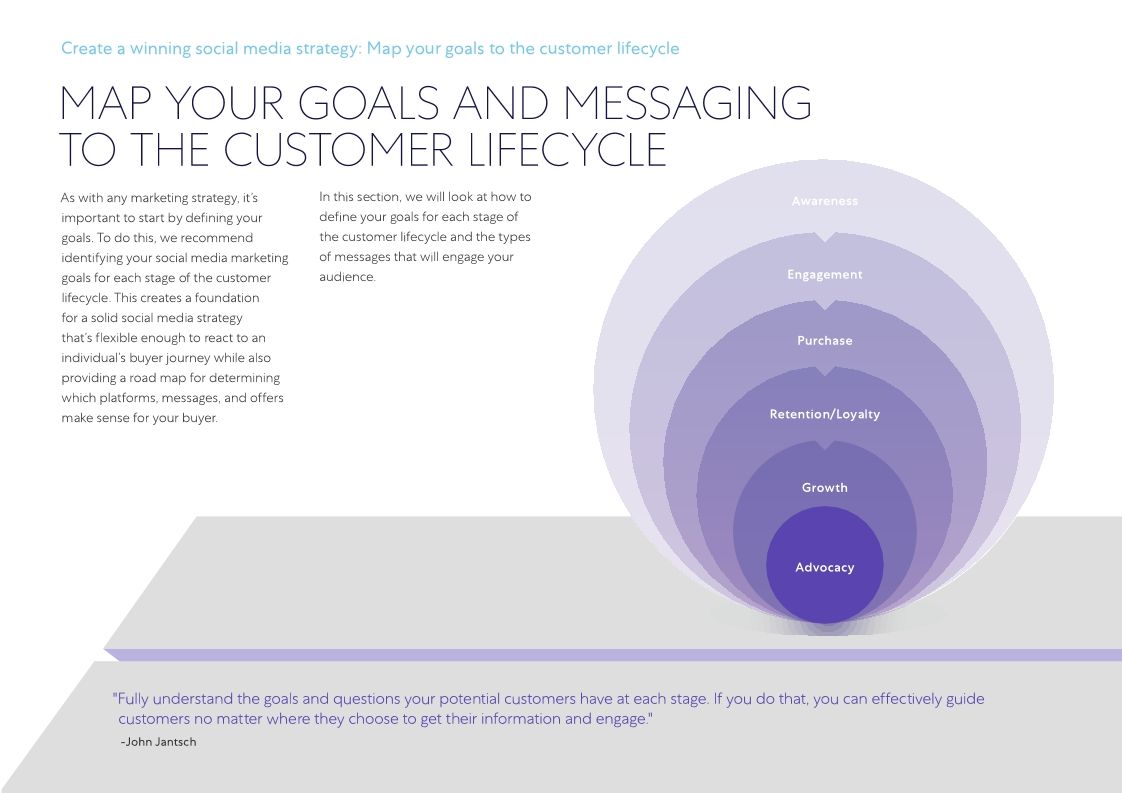 Create a winning social media strategy: Map your goals to the customer lifecycle

MAP YOUR GOALS AND MESSAGING TO THE CUSTOMER LIFECYCLE

As with any marketing strategy, it's important to start by defining your goals. To do this, we recommend identifying your social media marketing goals for each stage of the customer lifecycle. This creates a foundation for a solid social media strategy that's flexible enough to react to an individual's buyer journey while also providing a road map for determining which platforms, messages, and offers make sense for your buyer.

In this section, we will look at how to define your goals for each stage of the customer lifecycle and the types of messages that will engage your audience.

Awareness

Engagement

Purchase

Retention/Loyalty

Growth

Advocacy

"Fully understand the goals and questions your potential customers have at each stage. If you do that, you can effectively guide customers no matter where they choose to get their information and engage."
-John Jantsch